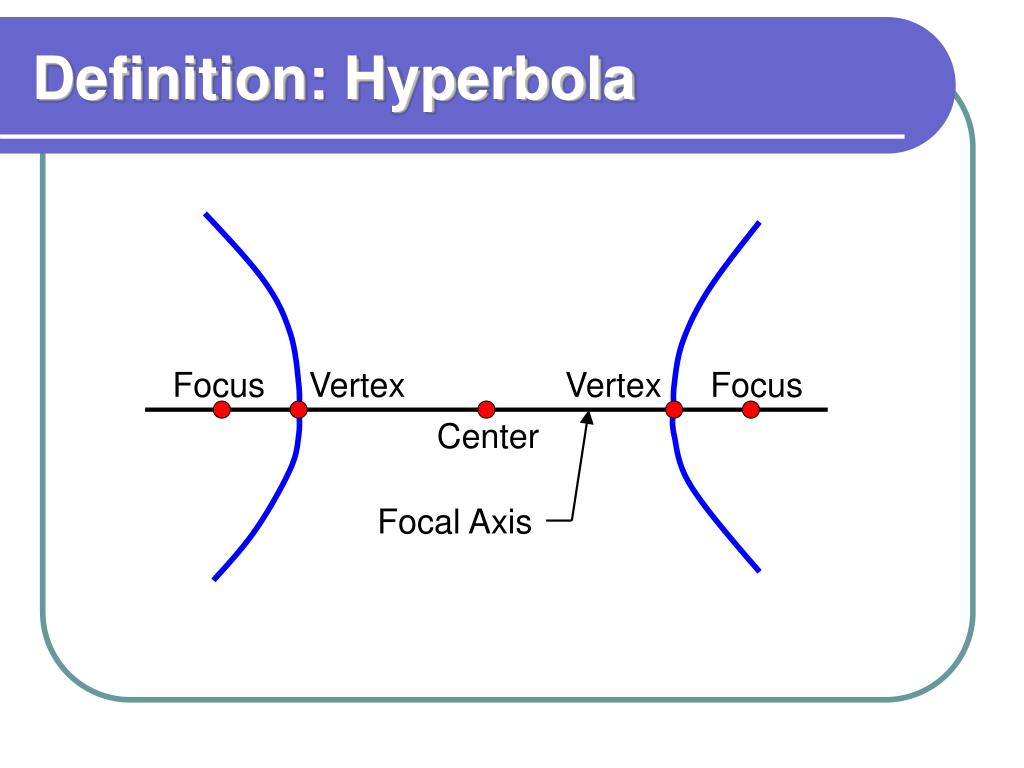 Definition: Hyperbola

Focus Vertex Vertex Focus

Center

Focal Axis